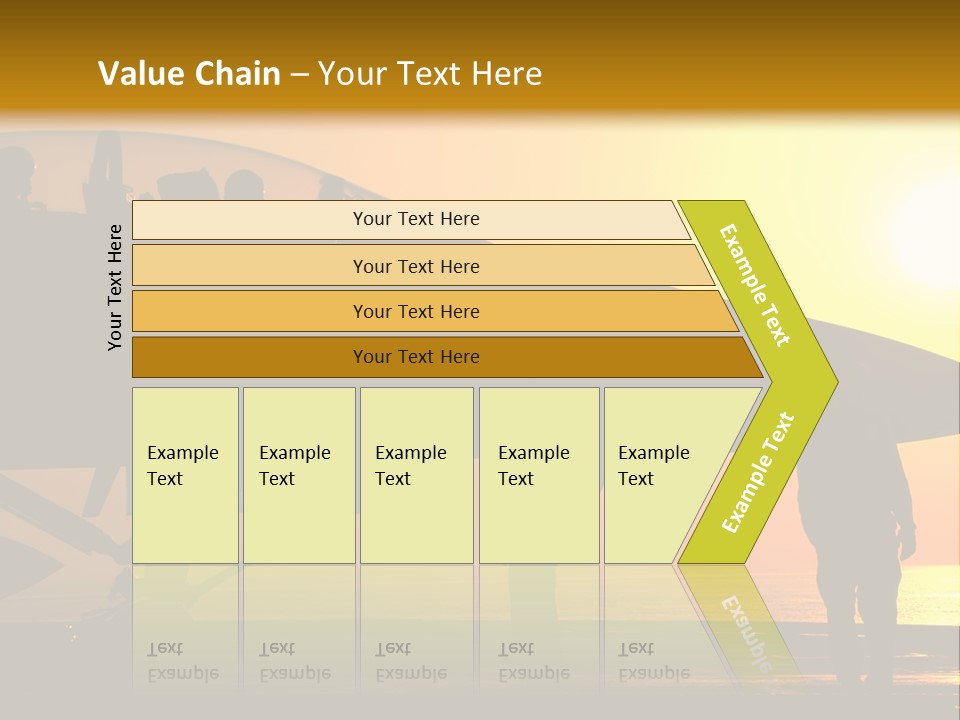 Value Chain – Your Text Here

Your Text Here

Your Text Here

Your Text Here

Your Text Here

Your Text Here

Example Text

Example Text

Example Text

Example Text

Example Text

Example Text

Example Text